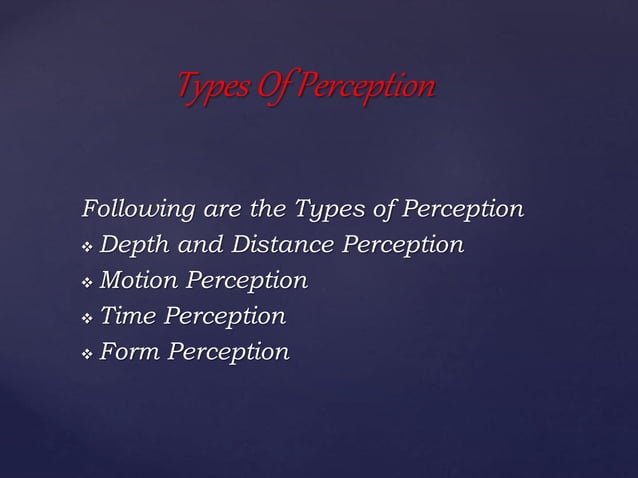 Types Of Perception

Following are the Types of Perception
❖ Depth and Distance Perception
❖ Motion Perception
❖ Time Perception
❖ Form Perception